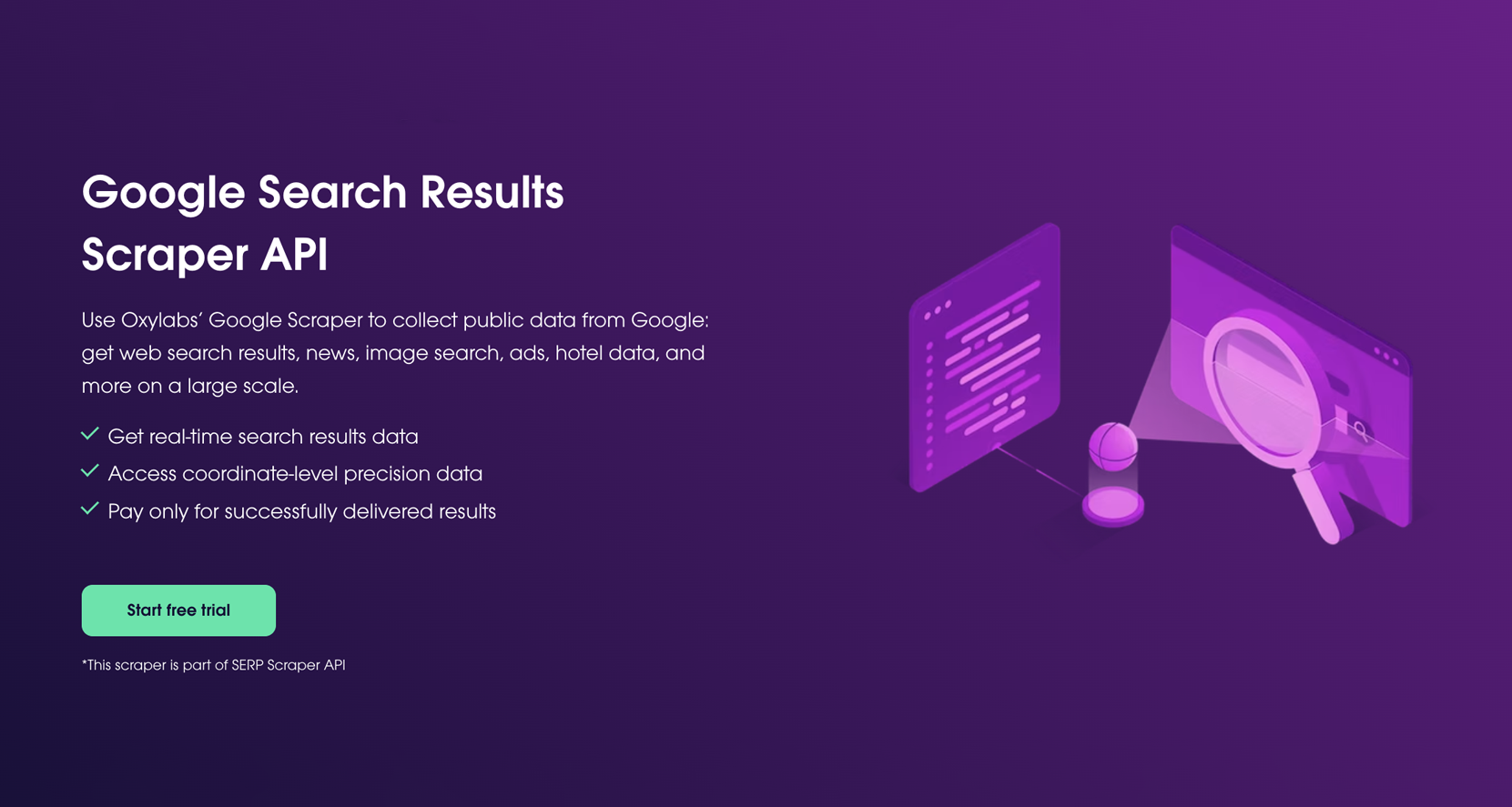 Google Search Results Scraper API

Use Oxylabs' Google Scraper to collect public data from Google: get web search results, news, image search, ads, hotel data, and more on a large scale.

Get real-time search results data

Access coordinate-level precision data

Pay only for successfully delivered results

Start free trial

*This scraper is part of SERP Scraper API